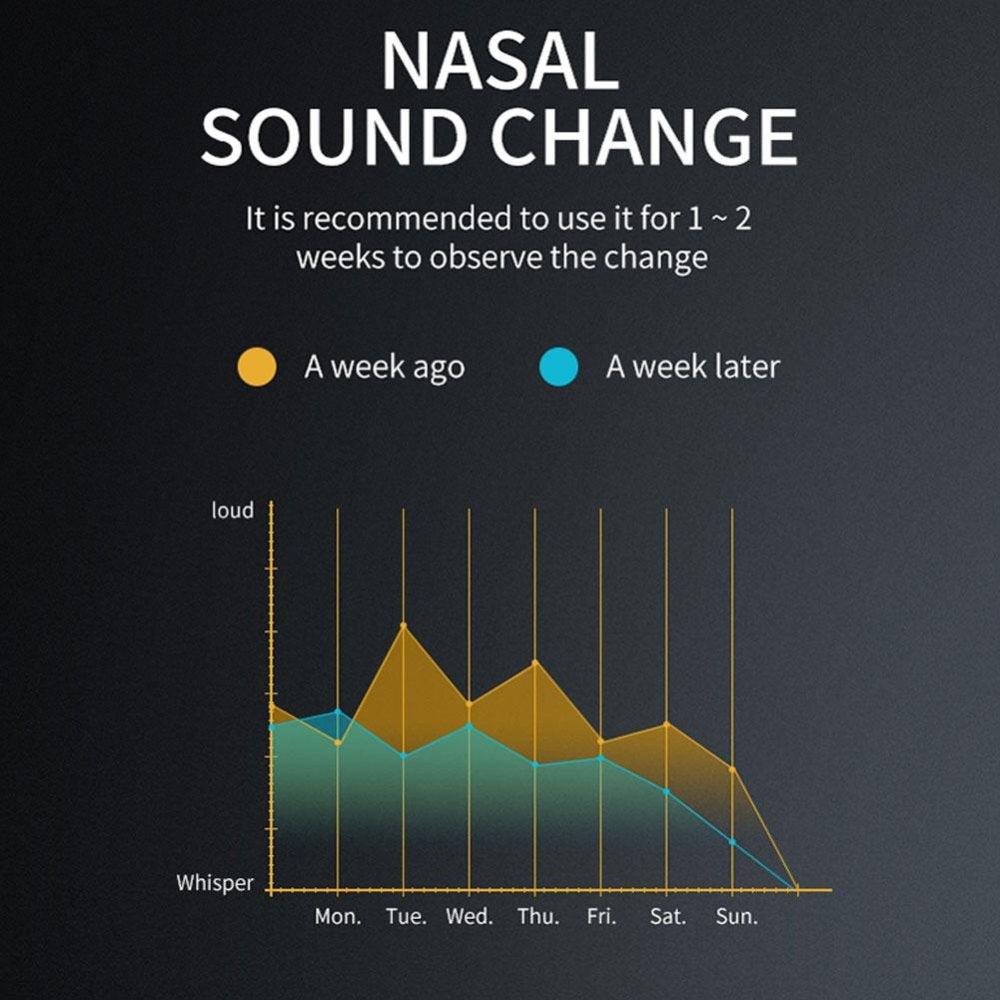 NASAL
SOUND CHANGE

It is recommended to use it for 1 ~ 2 weeks to observe the change

A week ago

A week later

loud

Whisper

Mon. Tue. Wed. Thu. Fri. Sat. Sun.